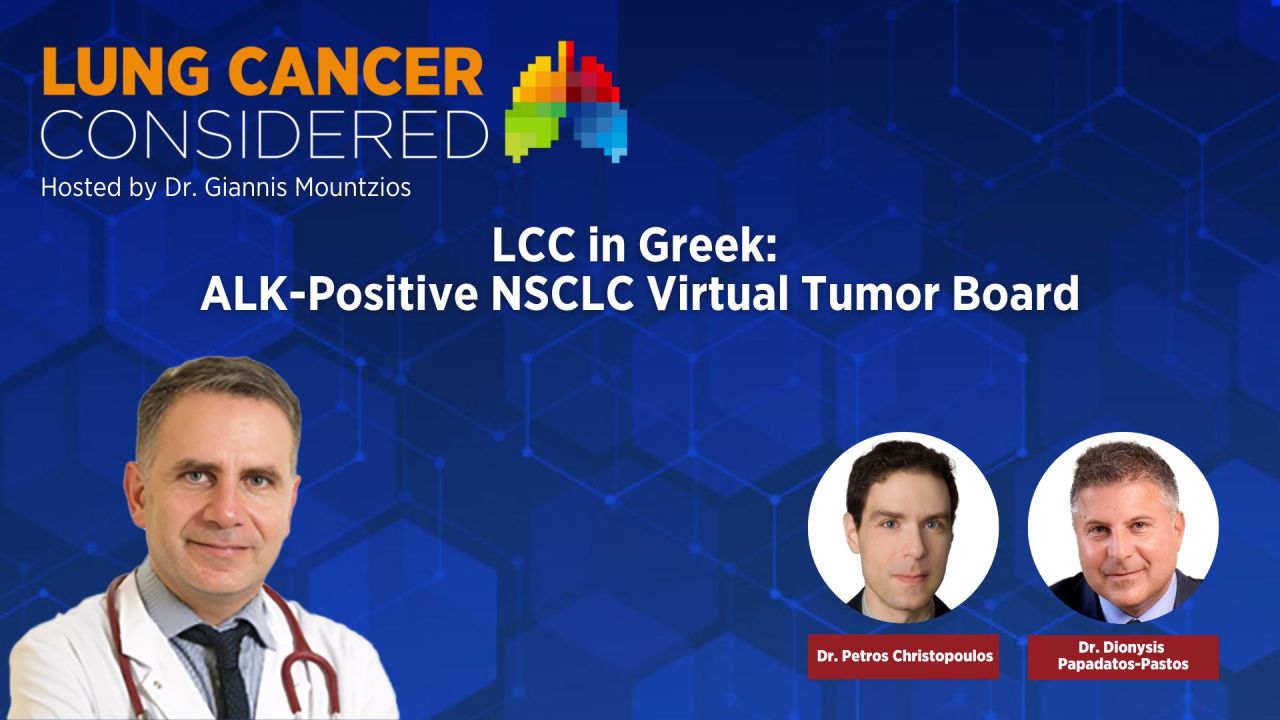 LUNG CANCER CONSIDERED
Hosted by Dr. Giannis Mountzios

LCC in Greek:
ALK-Positive NSCLC Virtual Tumor Board

Dr. Petros Christopoulos

Dr. Dionysis Papadatos-Pastos